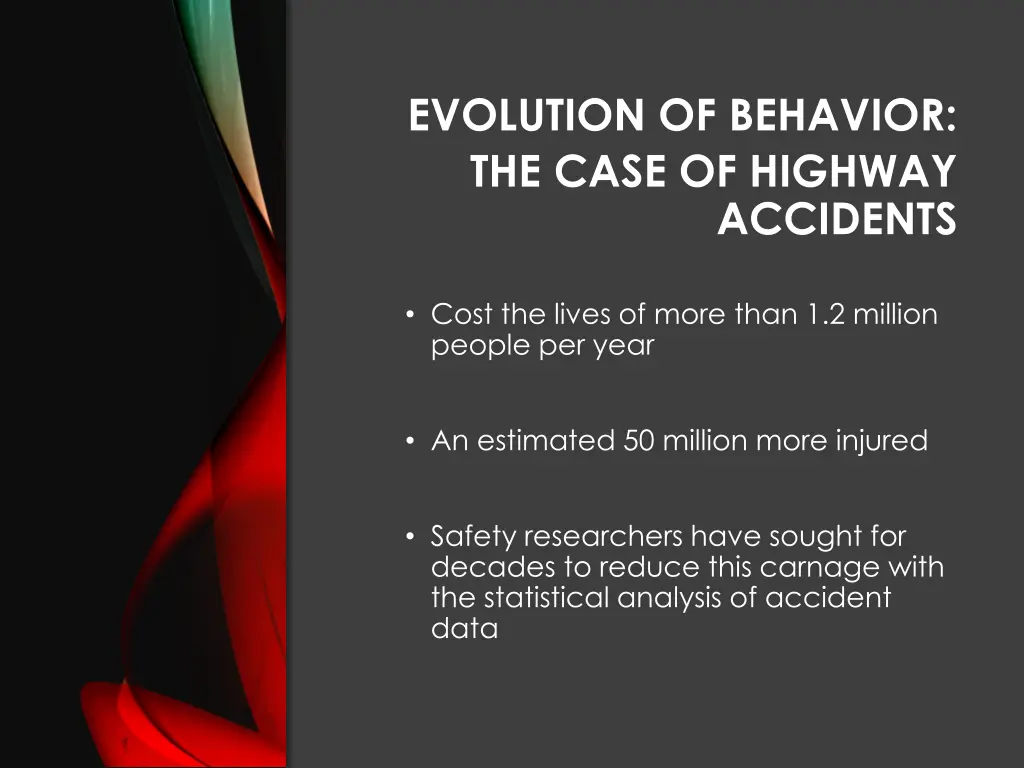 EVOLUTION OF BEHAVIOR:
THE CASE OF HIGHWAY ACCIDENTS

• Cost the lives of more than 1.2 million people per year

• An estimated 50 million more injured

• Safety researchers have sought for decades to reduce this carnage with the statistical analysis of accident data